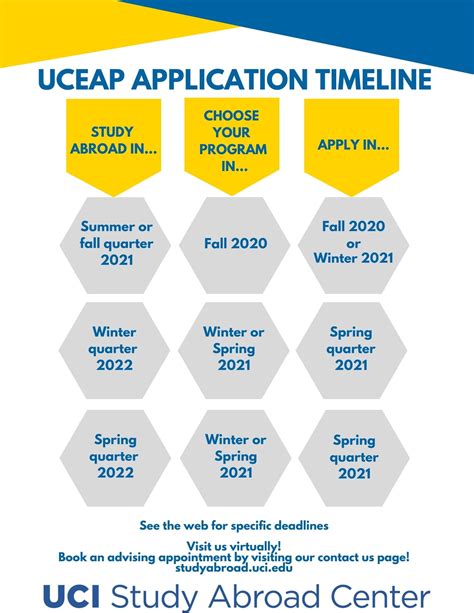 UCEAP APPLICATION TIMELINE

| STUDY ABROAD IN... | CHOOSE YOUR PROGRAM IN... | APPLY IN... |
|---|---|---|
| Summer or fall quarter 2021 | Fall 2020 | Fall 2020 or Winter 2021 |
| Winter quarter 2022 | Winter or Spring 2021 | Spring quarter 2021 |
| Spring quarter 2022 | Winter or Spring 2021 | Spring quarter 2021 |

See the web for specific deadlines

Visit us virtually!
Book an advising appointment by visiting our contact us page!
studyabroad.uci.edu

UCI Study Abroad Center